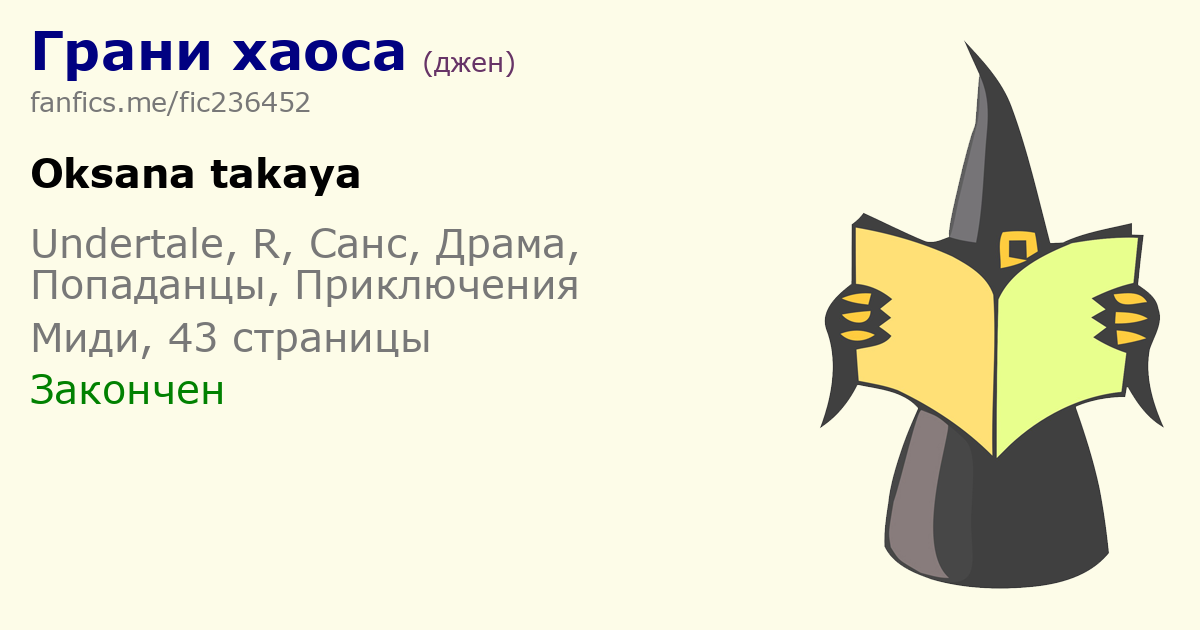 Грани хаоса (джен)
fanfics.me/fic236452

Oksana takaya

Undertale, R, Санс, Драма, Попаданцы, Приключения
Миди, 43 страницы
Закончен